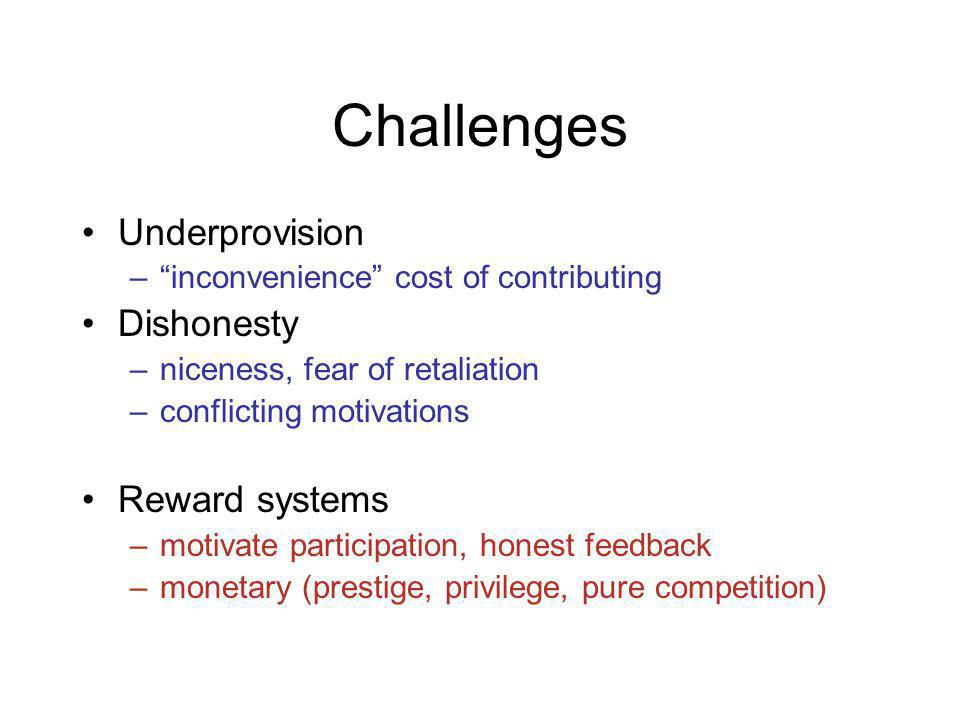 Challenges

• Underprovision
  – “inconvenience” cost of contributing
• Dishonesty
  – niceness, fear of retaliation
  – conflicting motivations

• Reward systems
  – motivate participation, honest feedback
  – monetary (prestige, privilege, pure competition)